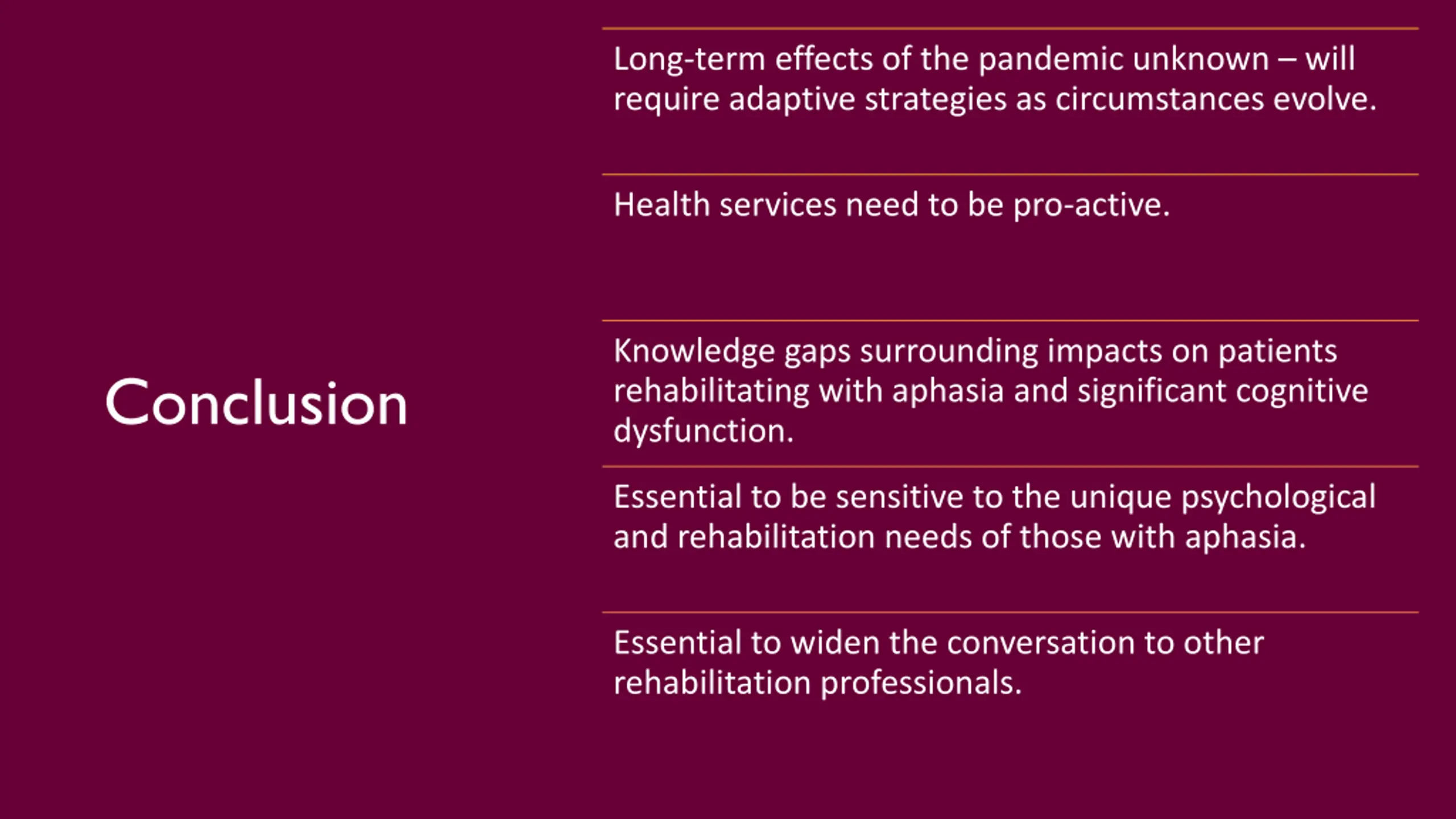 Conclusion

Long-term effects of the pandemic unknown – will require adaptive strategies as circumstances evolve.

Health services need to be pro-active.

Knowledge gaps surrounding impacts on patients rehabilitating with aphasia and significant cognitive dysfunction.

Essential to be sensitive to the unique psychological and rehabilitation needs of those with aphasia.

Essential to widen the conversation to other rehabilitation professionals.